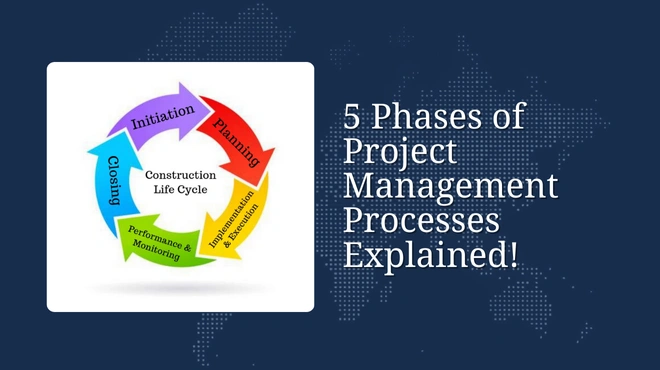 Initiation

Planning

Implementation & Execution

Performance & Monitoring

Closing

Construction Life Cycle

5 Phases of Project Management Processes Explained!